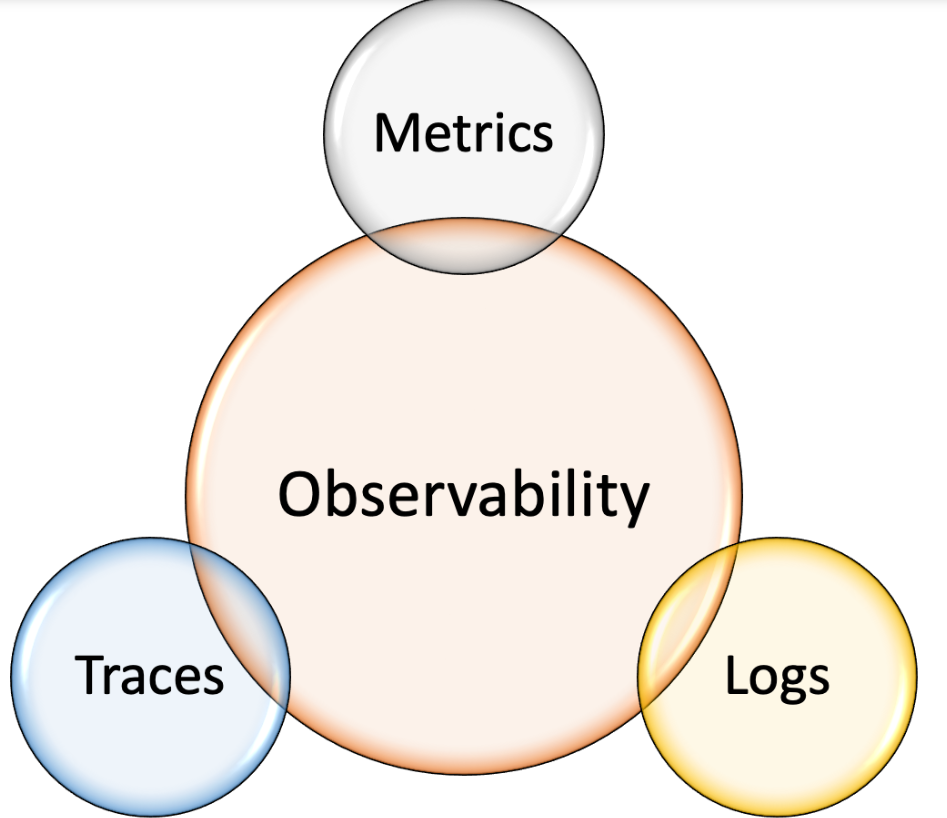 Metrics

Observability

Traces

Logs